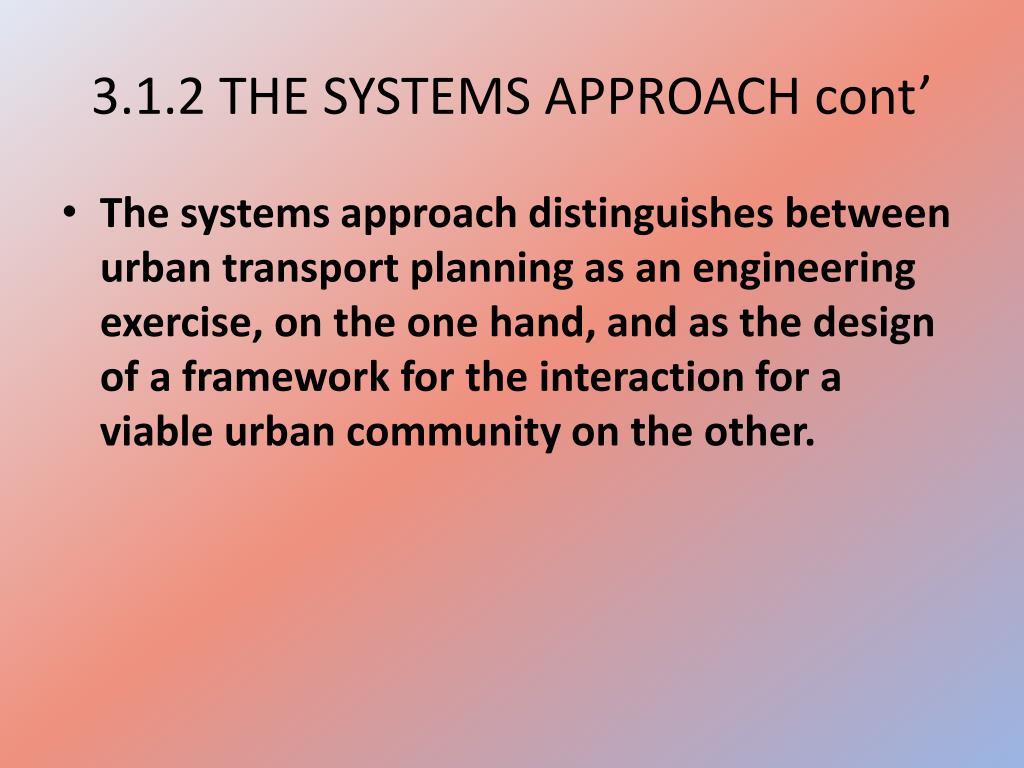 3.1.2 THE SYSTEMS APPROACH cont’

• The systems approach distinguishes between urban transport planning as an engineering exercise, on the one hand, and as the design of a framework for the interaction for a viable urban community on the other.